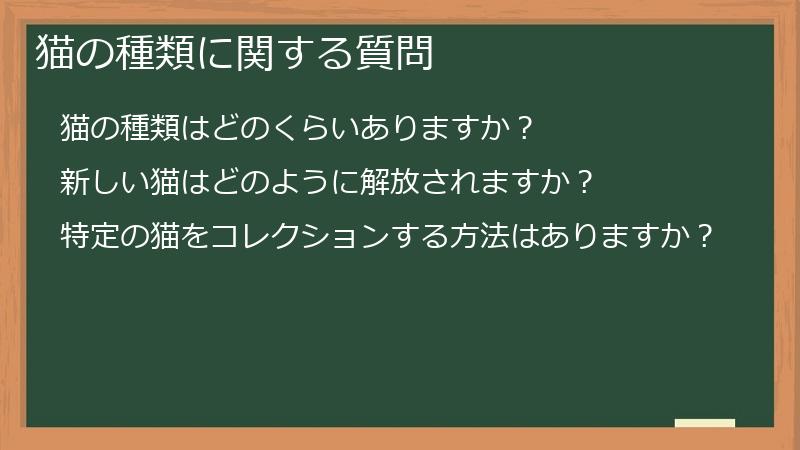 猫の種類に関する質問

猫の種類はどのくらいありますか？

新しい猫はどのように解放されますか？

特定の猫をコレクションする方法はありますか？